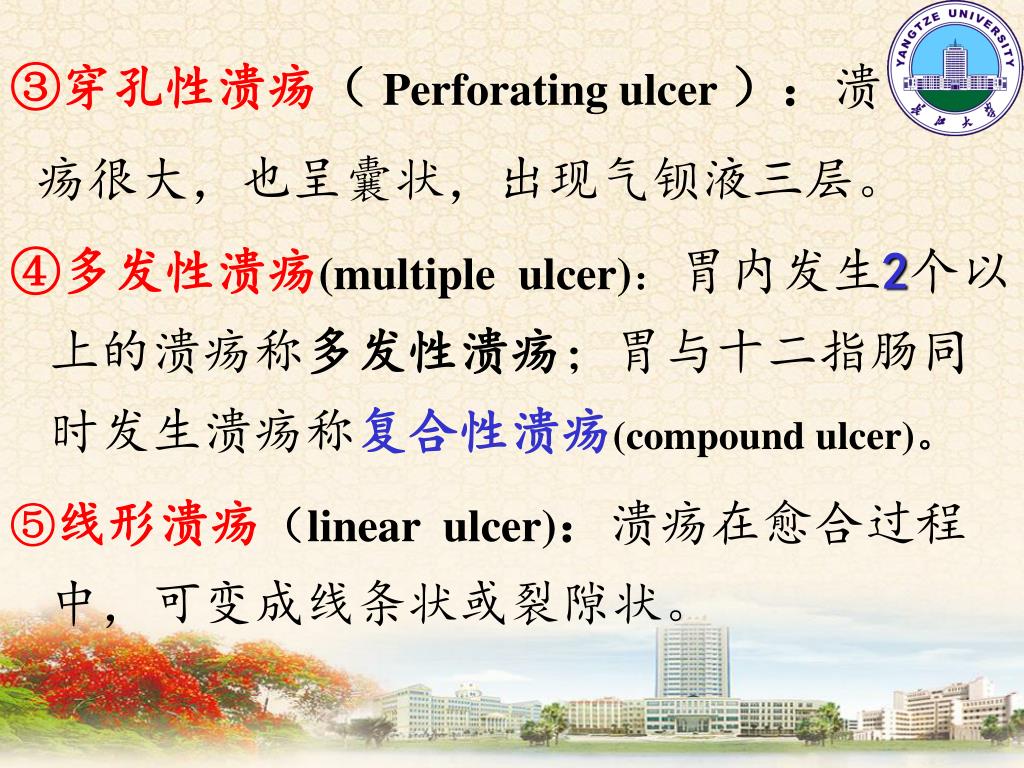 YANGTZE UNIVERSITY
长江大学

③穿孔性溃疡（ Perforating ulcer ）：溃疡很大，也呈囊状，出现气钡液三层。

④多发性溃疡(multiple ulcer)：胃内发生2个以上的溃疡称多发性溃疡；胃与十二指肠同时发生溃疡称复合性溃疡(compound ulcer)。

⑤线形溃疡（linear ulcer)：溃疡在愈合过程中，可变成线条状或裂隙状。